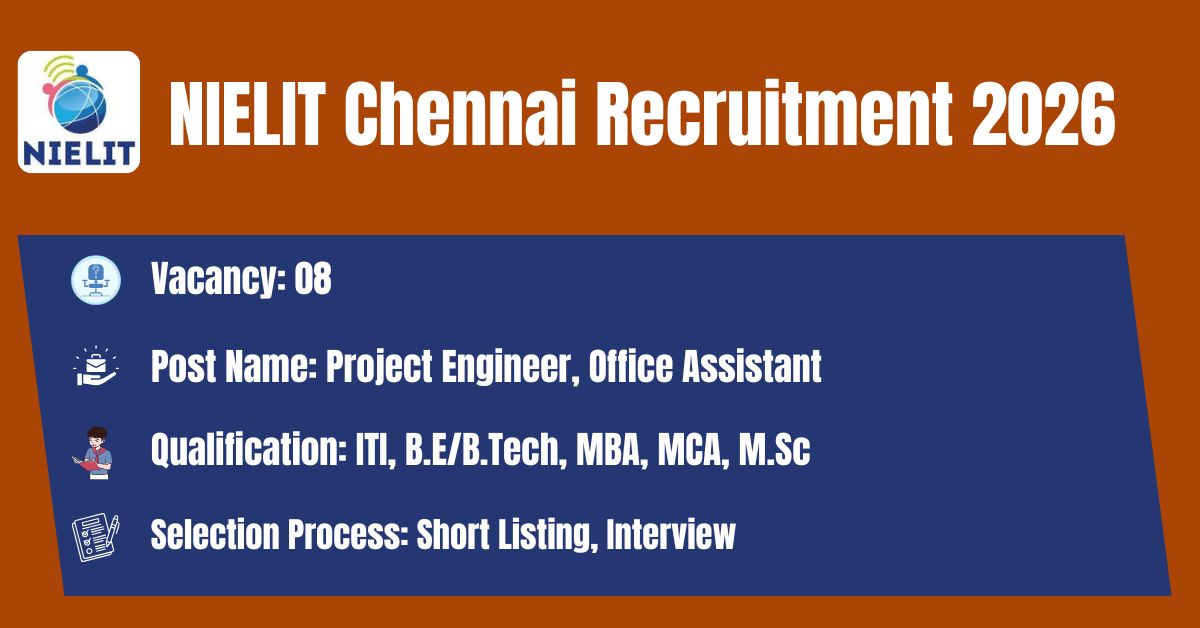 NIELIT

NIELIT Chennai Recruitment 2026

Vacancy: 08

Post Name: Project Engineer, Office Assistant

Qualification: ITI, B.E/B.Tech, MBA, MCA, M.Sc

Selection Process: Short Listing, Interview